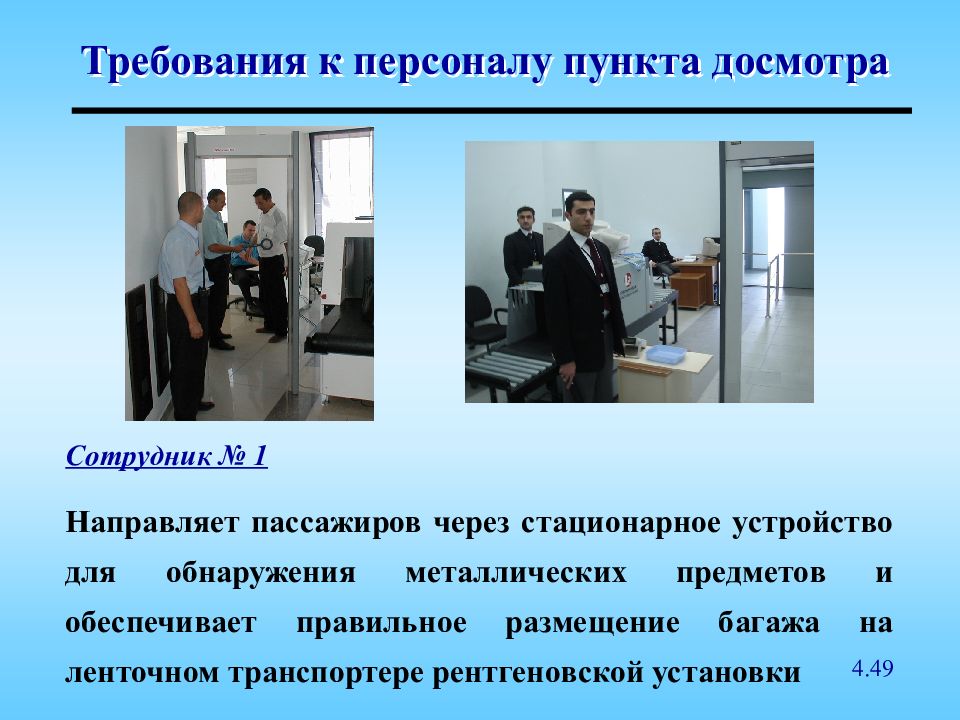 Требования к персоналу пункта досмотра

Сотрудник № 1

Направляет пассажиров через стационарное устройство для обнаружения металлических предметов и обеспечивает правильное размещение багажа на ленточном транспортере рентгеновской установки

4.49